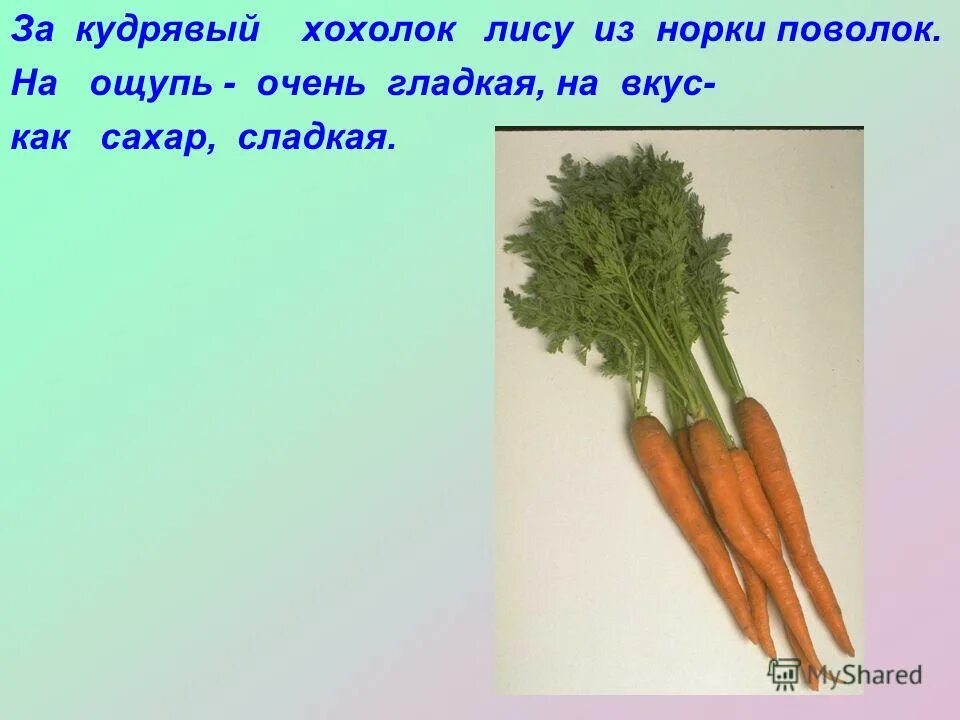 За кудрявый хохолок лису из норки поволок.
На ощупь - очень гладкая, на вкус-
как сахар, сладкая.

MyShared